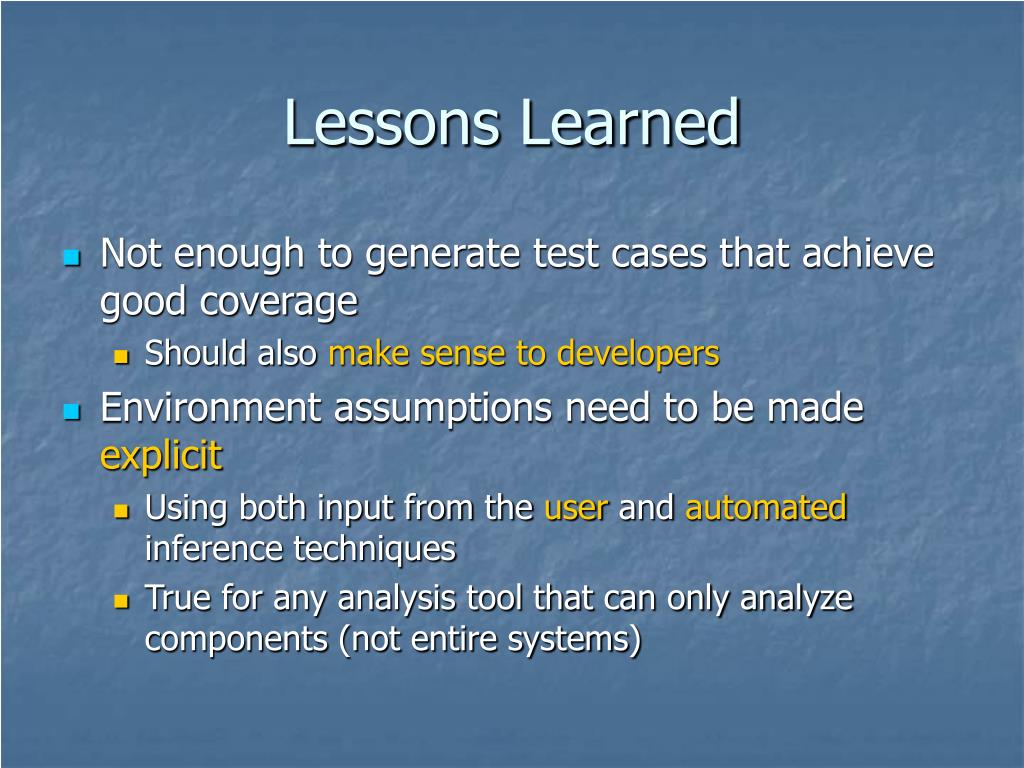 Lessons Learned

Not enough to generate test cases that achieve good coverage

Should also make sense to developers

Environment assumptions need to be made explicit

Using both input from the user and automated inference techniques

True for any analysis tool that can only analyze components (not entire systems)